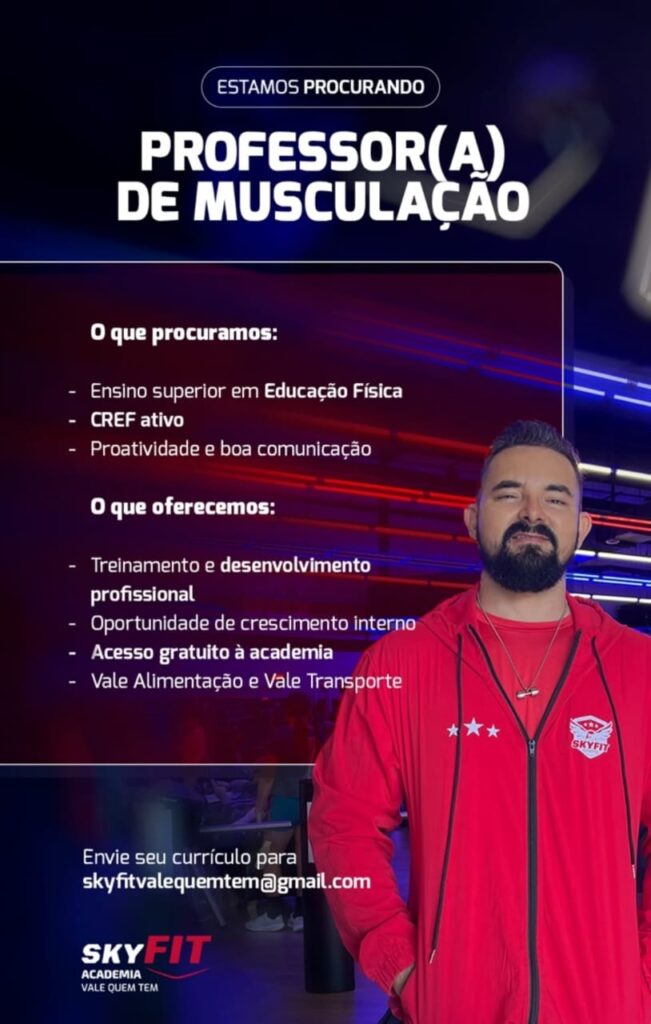 ESTAMOS PROCURANDO

PROFESSOR(A) DE MUSCULAÇÃO

O que procuramos:

- Ensino superior em Educação Física
- CREF ativo
- Proatividade e boa comunicação

O que oferecemos:

- Treinamento e desenvolvimento profissional
- Oportunidade de crescimento interno
- Acesso gratuito à academia
- Vale Alimentação e Vale Transporte

SKYFIT

Envie seu currículo para
skyfitvalequemtem@gmail.com

SKYFIT
ACADEMIA
VALE QUEM TEM